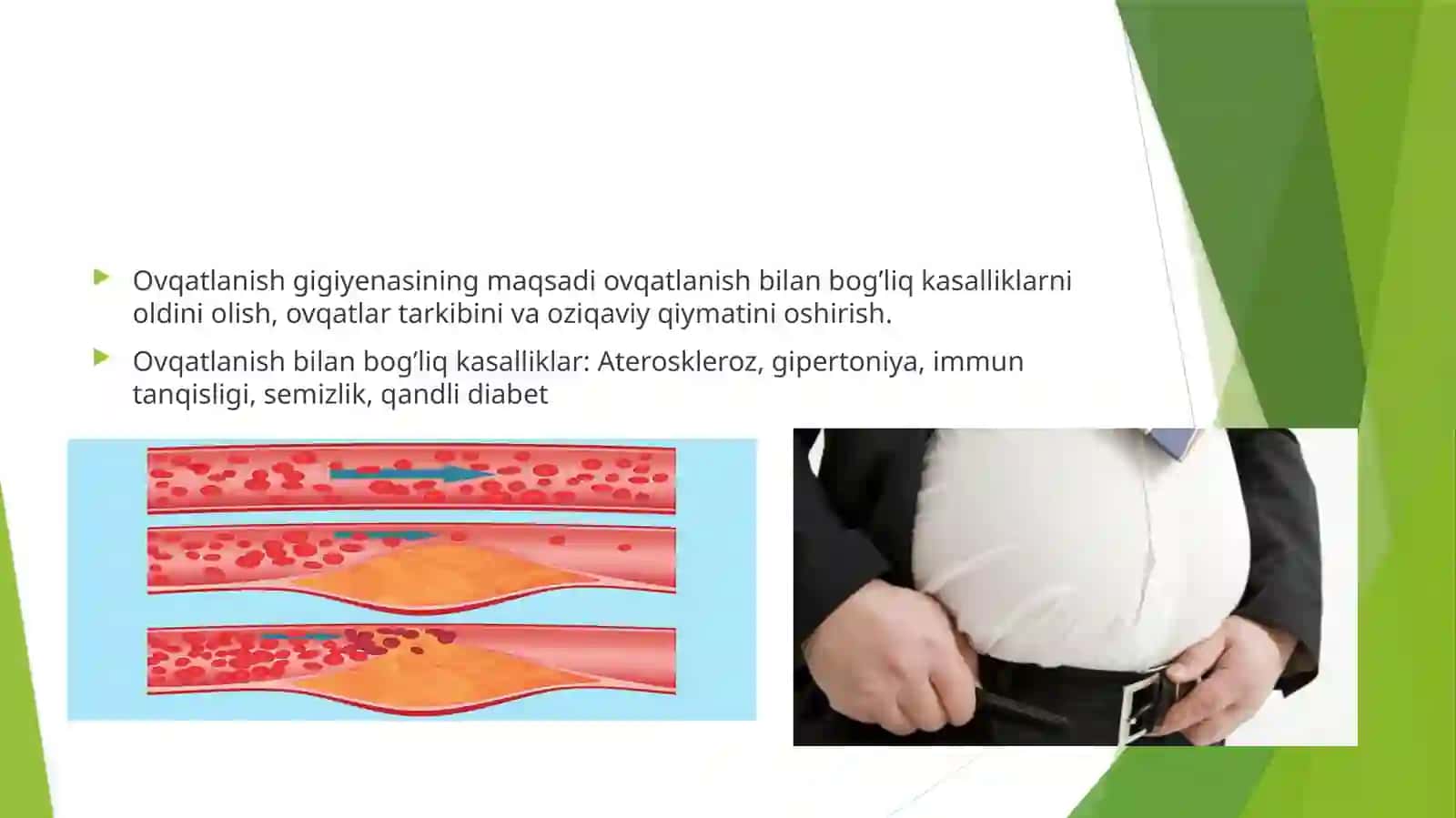 Ovqatlanish gigiyenasining maqsadi ovqatlanish bilan bog’liq kasalliklarni oldini olish, ovqatlar tarkibini va oziqaviy qiymatini oshirish.

Ovqatlanish bilan bog’liq kasalliklar: Ateroskleroz, gipertoniya, immun tanqisligi, semizlik, qandli diabet